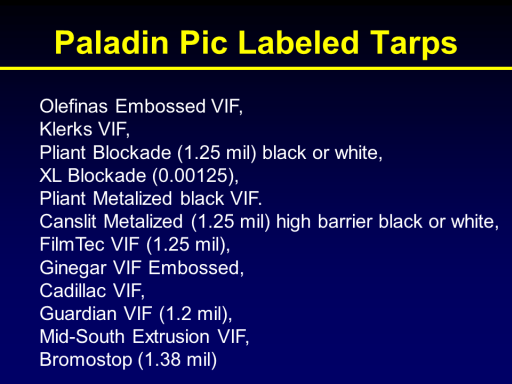 Paladin Pic Labeled Tarps

Olefinas Embossed VIF,
Klerks VIF,
Pliant Blockade (1.25 mil) black or white,
XL Blockade (0.00125),
Pliant Metalized black VIF.
Canslit Metalized (1.25 mil) high barrier black or white,
FilmTec VIF (1.25 mil),
Ginegar VIF Embossed,
Cadillac VIF,
Guardian VIF (1.2 mil),
Mid-South Extrusion VIF,
Bromostop (1.38 mil)